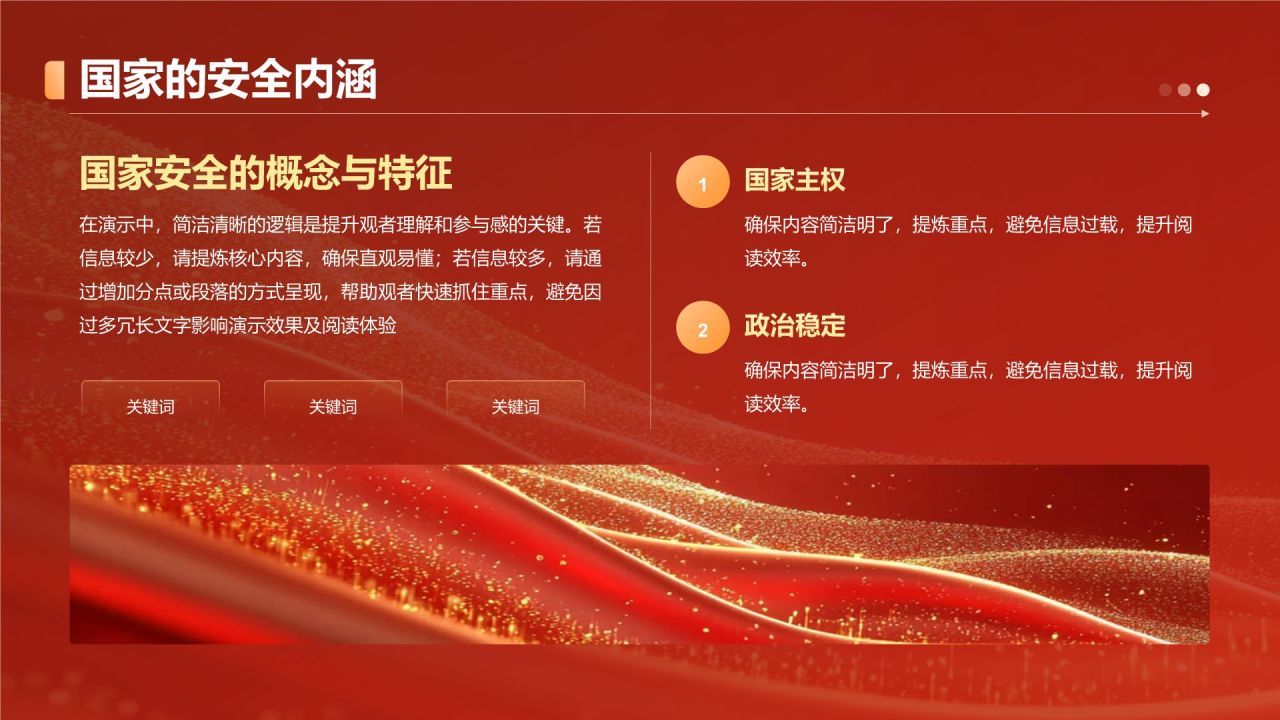 国家的安全内涵

国家安全的概念与特征

在演示中，简洁清晰的逻辑是提升观者理解和参与感的关键。若信息较少，请提炼核心内容，确保直观易懂；若信息较多，请通过增加分点或段落的方式呈现，帮助观者快速抓住重点，避免因过多冗长文字影响演示效果及阅读体验

关键词

关键词

关键词

1

国家主权

确保内容简洁明了，提炼重点，避免信息过载，提升阅读效率。

2

政治稳定

确保内容简洁明了，提炼重点，避免信息过载，提升阅读效率。